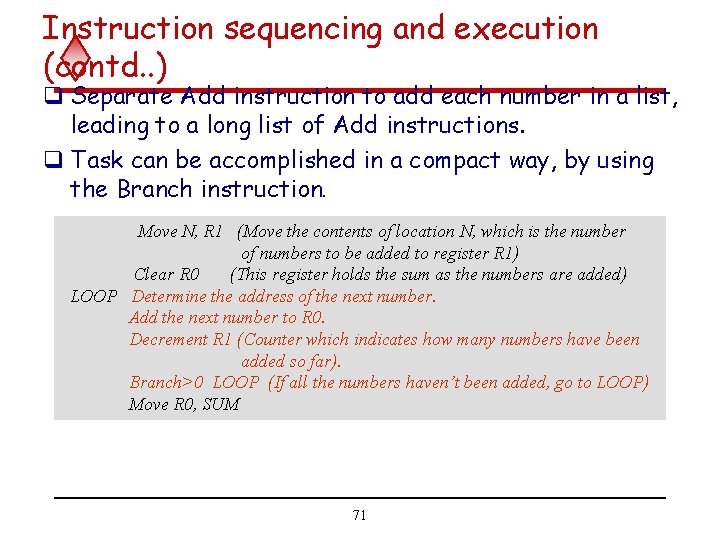 Instruction sequencing and execution (contd..)

❑ Separate Add instruction to add each number in a list, leading to a long list of Add instructions.

❑ Task can be accomplished in a compact way, by using the Branch instruction.

Move N, R1 (Move the contents of location N, which is the number of numbers to be added to register R1)
Clear R0 (This register holds the sum as the numbers are added)
LOOP Determine the address of the next number.
Add the next number to R0.
Decrement R1 (Counter which indicates how many numbers have been added so far).
Branch>0 LOOP (If all the numbers haven't been added, go to LOOP)
Move R0, SUM

71